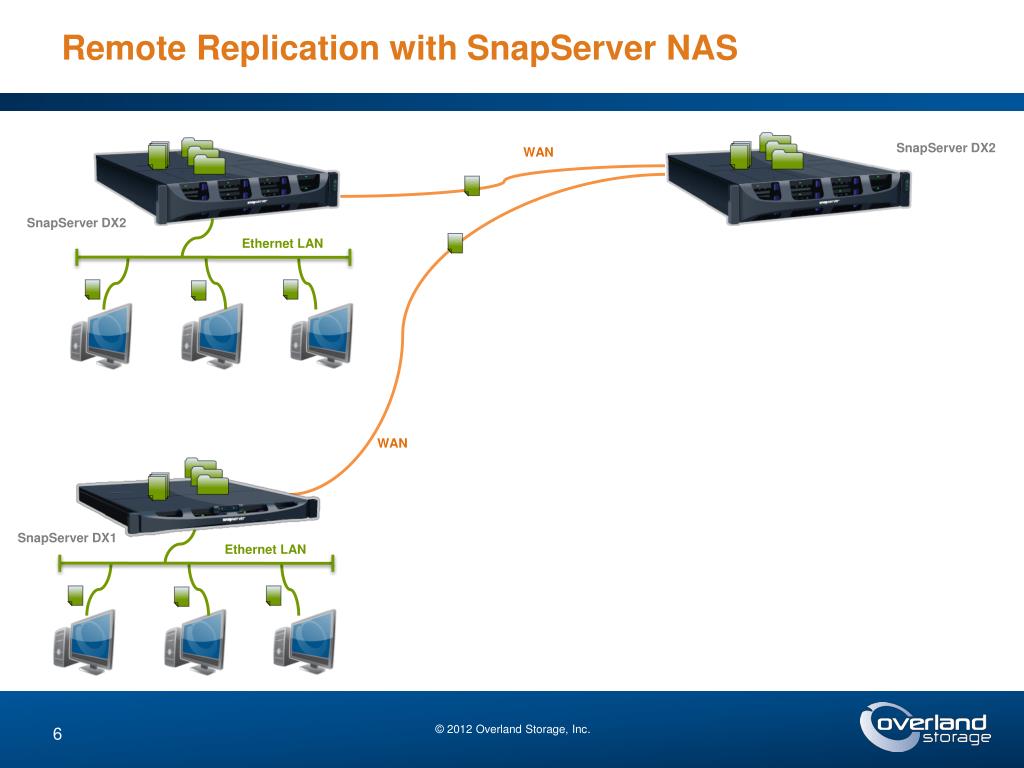 Remote Replication with SnapServer NAS

WAN

SnapServer DX2

SnapServer DX2

Ethernet LAN

WAN

SnapServer DX1

Ethernet LAN

6

© 2012 Overland Storage, Inc.

overland storage